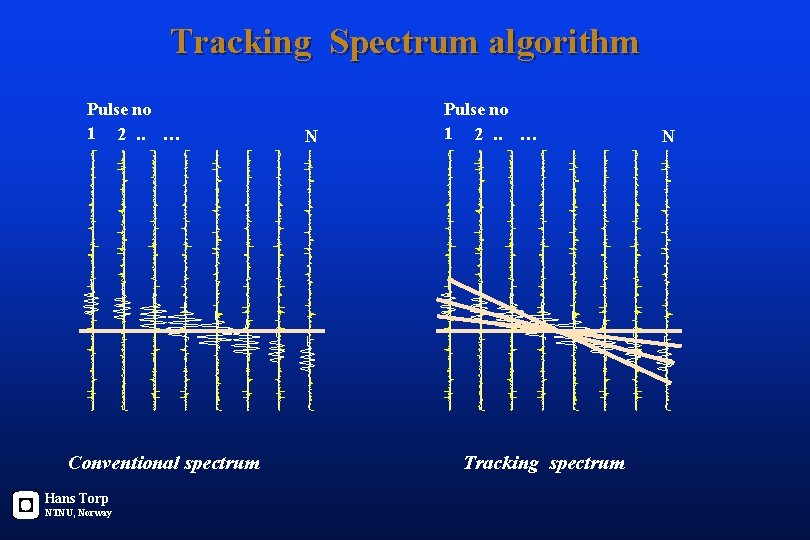 Tracking Spectrum algorithm

Pulse no
1 2 .. … N

Pulse no
1 2 .. … N

Conventional spectrum

Tracking spectrum

Hans Torp
NTNU, Norway